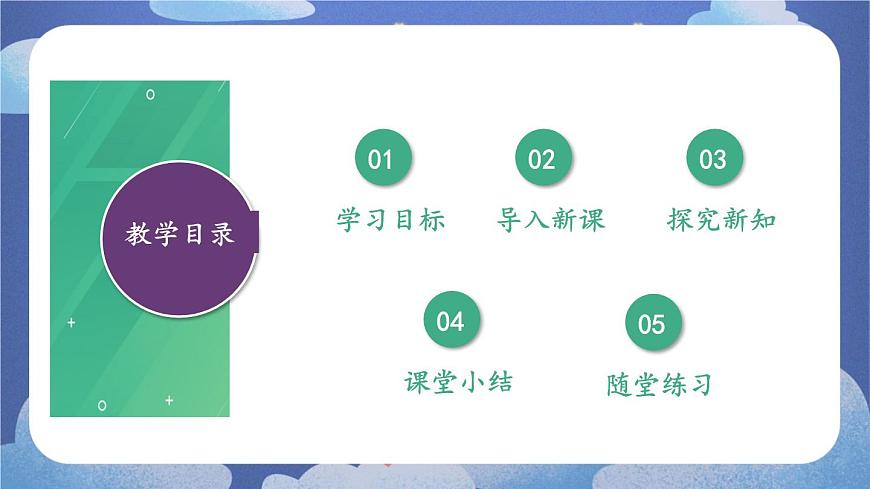 教学目录

01
学习目标

02
导入新课

03
探究新知

04
课堂小结

05
随堂练习